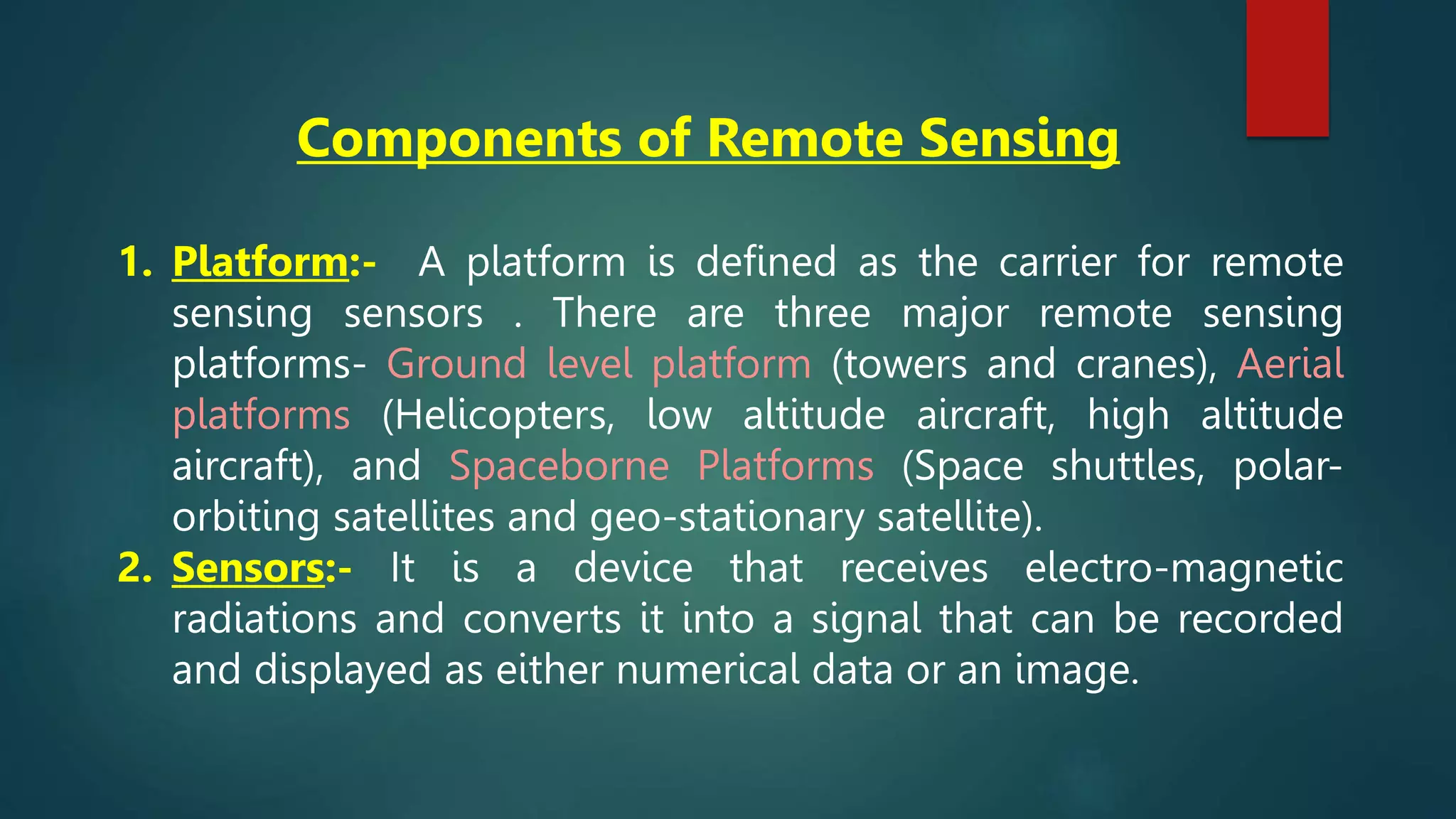 Components of Remote Sensing

1. Platform:- A platform is defined as the carrier for remote sensing sensors . There are three major remote sensing platforms- Ground level platform (towers and cranes), Aerial platforms (Helicopters, low altitude aircraft, high altitude aircraft), and Spaceborne Platforms (Space shuttles, polar-orbiting satellites and geo-stationary satellite).
2. Sensors:- It is a device that receives electro-magnetic radiations and converts it into a signal that can be recorded and displayed as either numerical data or an image.